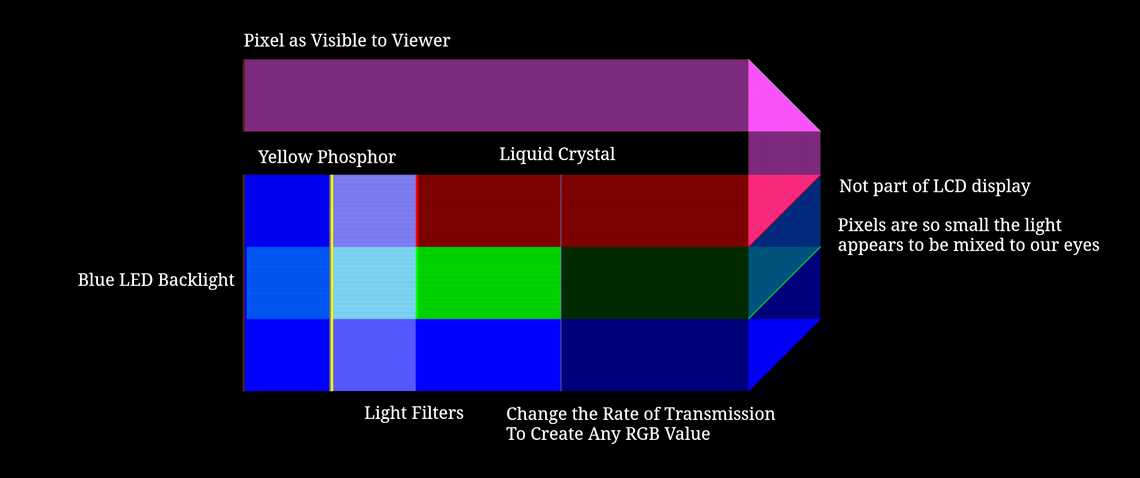 Pixel as Visible to Viewer

Yellow Phosphor

Liquid Crystal

Not part of LCD display

Pixels are so small the light appears to be mixed to our eyes

Blue LED Backlight

Light Filters

Change the Rate of Transmission To Create Any RGB Value